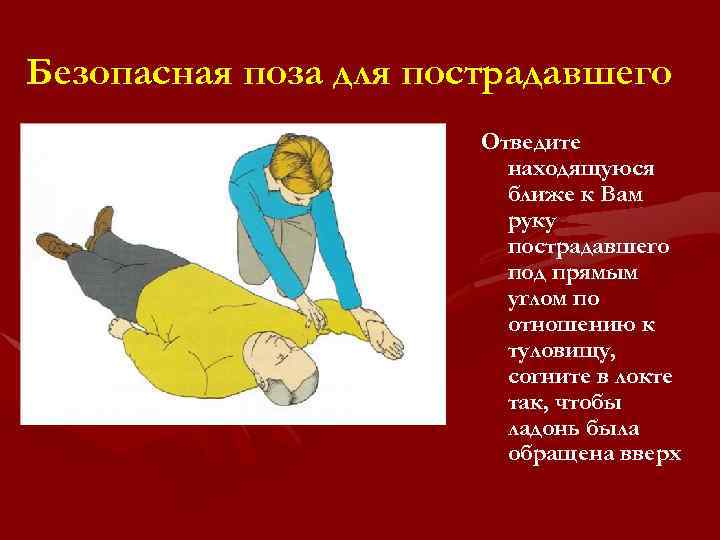 Безопасная поза для пострадавшего

Отведите находящуюся ближе к Вам руку пострадавшего под прямым углом по отношению к туловищу, согните в локте так, чтобы ладонь была обращена вверх